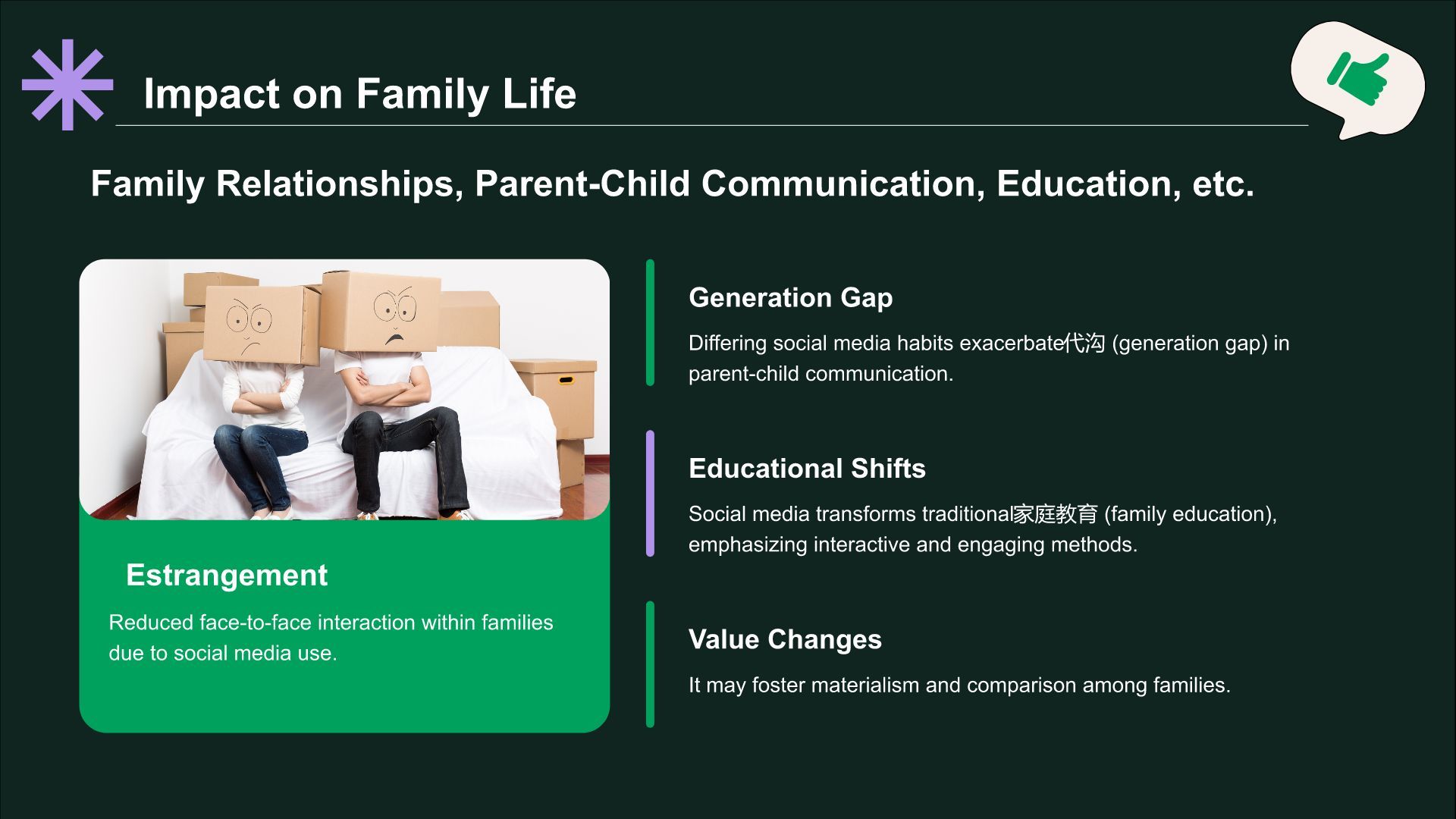 Impact on Family Life

Family Relationships, Parent-Child Communication, Education, etc.

Estrangement

Reduced face-to-face interaction within families due to social media use.

Generation Gap

Differing social media habits exacerbate代沟 (generation gap) in parent-child communication.

Educational Shifts

Social media transforms traditional家庭教育 (family education), emphasizing interactive and engaging methods.

Value Changes

It may foster materialism and comparison among families.